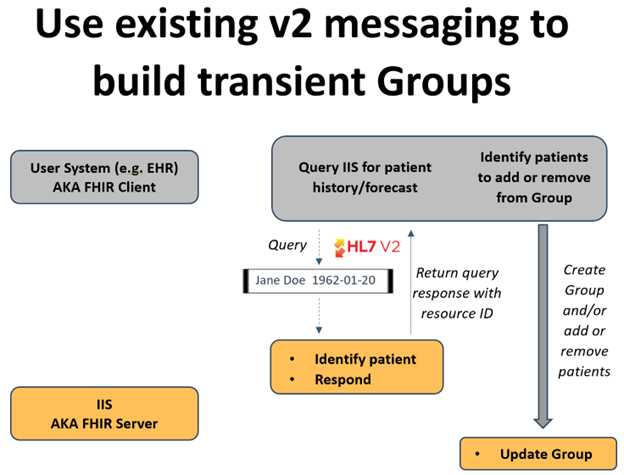 Use existing v2 messaging to build transient Groups

User System (e.g. EHR)
AKA FHIR Client

Query IIS for patient history/forecast

Identify patients to add or remove from Group

Query

HL7 V2

Jane Doe 1962-01-20

Return query response with resource ID

Create Group and/or add or remove patients

• Identify patient
• Respond

IIS
AKA FHIR Server

• Update Group